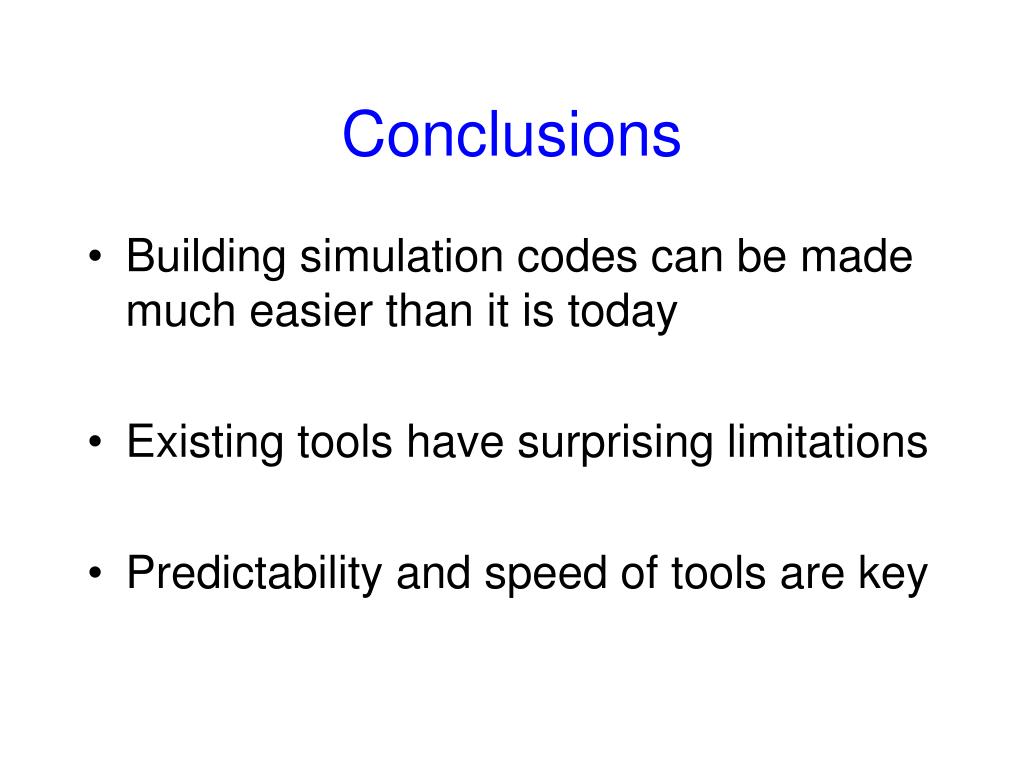 Conclusions

• Building simulation codes can be made much easier than it is today

• Existing tools have surprising limitations

• Predictability and speed of tools are key